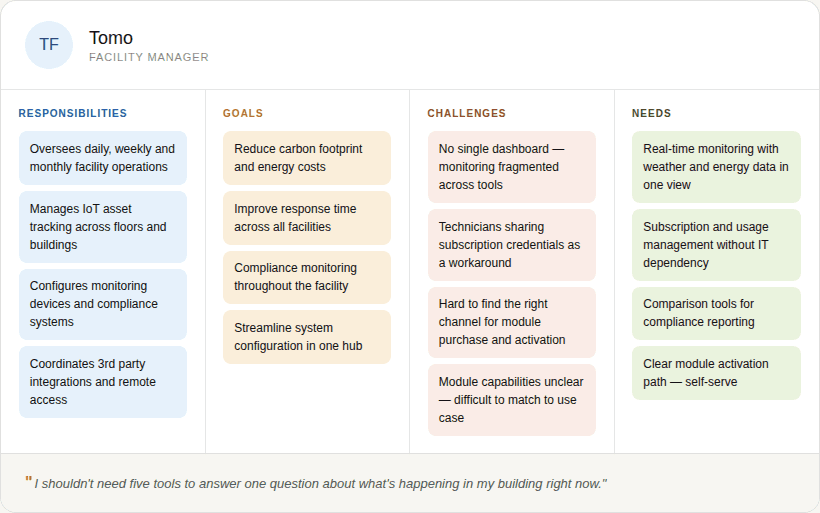 TF

Tomo
FACILITY MANAGER

RESPONSIBILITIES

Oversees daily, weekly and monthly facility operations

Manages IoT asset tracking across floors and buildings

Configures monitoring devices and compliance systems

Coordinates 3rd party integrations and remote access

GOALS

Reduce carbon footprint and energy costs

Improve response time across all facilities

Compliance monitoring throughout the facility

Streamline system configuration in one hub

CHALLENGES

No single dashboard — monitoring fragmented across tools

Technicians sharing subscription credentials as a workaround

Hard to find the right channel for module purchase and activation

Module capabilities unclear — difficult to match to use case

NEEDS

Real-time monitoring with weather and energy data in one view

Subscription and usage management without IT dependency

Comparison tools for compliance reporting

Clear module activation path — self-serve

" I shouldn't need five tools to answer one question about what's happening in my building right now."